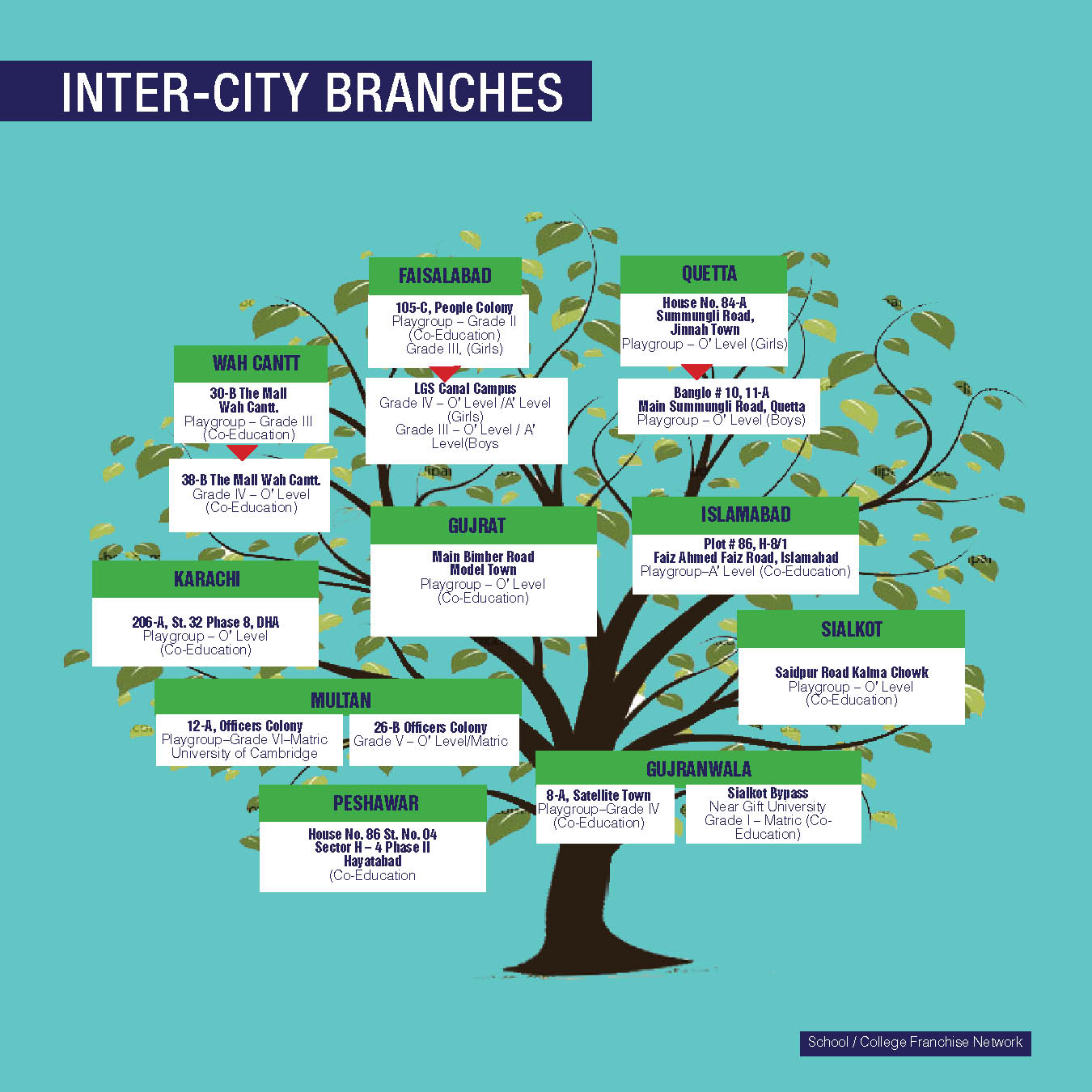 INTER-CITY BRANCHES

FAISALABAD

105-C, People Colony
Playgroup – Grade II
(Co-Education)
Grade III, (Girls)

LGS Canal Campus
Grade IV – O' Level /A' Level
(Girls)
Grade III – O' Level / A' Level(Boys

QUETTA

House No. 84-A
Summungli Road,
Jinnah Town
Playgroup – O' Level (Girls)

Banglo # 10, 11-A
Main Summungli Road, Quetta
Playgroup – O' Level (Boys)

WAH CANTT

30-B The Mall
Wah Cantt.
Playgroup – Grade III
(Co-Education)

38-B The Mall Wah Cantt.
Grade IV – O' Level
(Co-Education)

GUJRAT

Main Bimber Road
Model Town
Playgroup – O' Level
(Co-Education)

ISLAMABAD

Plot # 86, H-8/1
Faiz Ahmed Faiz Road, Islamabad
Playgroup–A' Level (Co-Education)

KARACHI

206-A, St. 32 Phase 8, DHA
Playgroup – O' Level
(Co-Education)

SIALKOT

Saidpur Road Kalma Chowk
Playgroup – O' Level
(Co-Education)

MULTAN

12-A, Officers Colony
Playgroup–Grade VI–Matric
University of Cambridge

26-B Officers Colony
Grade V – O' Level/Matric

GUJRANWALA

8-A, Satellite Town
Playgroup–Grade IV
(Co-Education)

Sialkot Bypass
Near Gift University
Grade I – Matric (Co-Education)

PESHAWAR

House No. 86 St. No. 04
Sector H – 4 Phase II
Hayatabad
(Co-Education

School / College Franchise Network